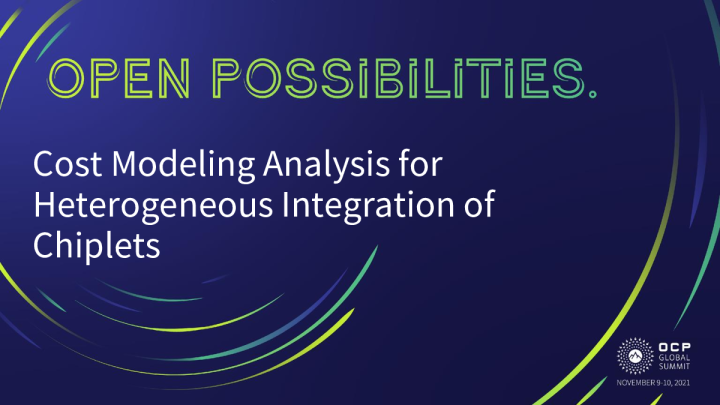 OPEN POSSIBILITIES.

Cost Modeling Analysis for Heterogeneous Integration of Chiplets

OCP GLOBAL SUMMIT
NOVEMBER 9-10, 2021